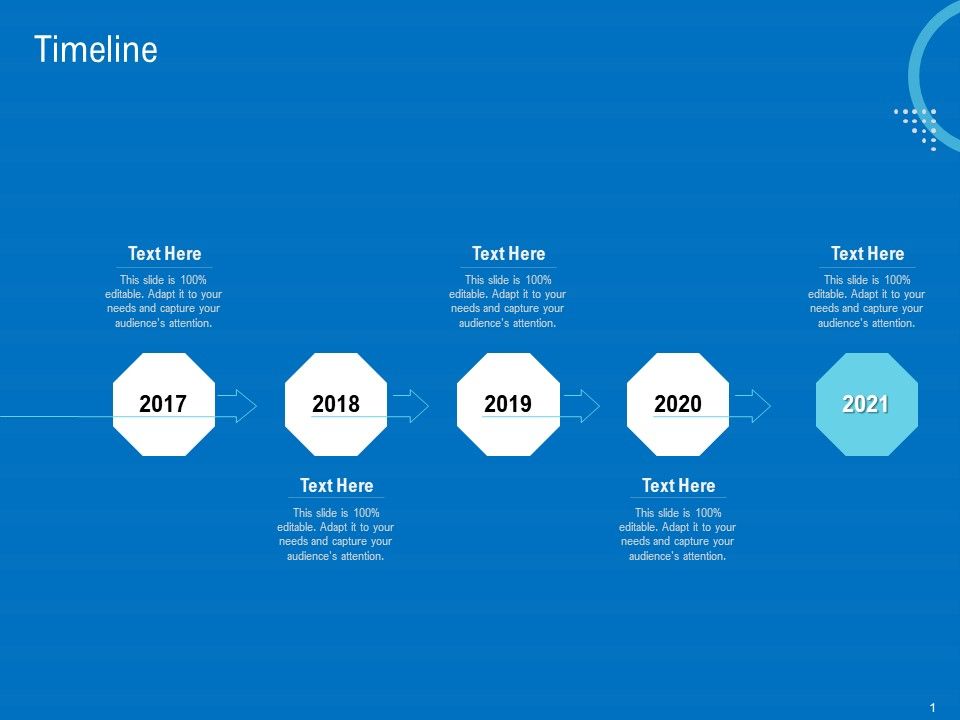 Timeline

Text Here
This slide is 100% editable. Adapt it to your needs and capture your audience's attention.

Text Here
This slide is 100% editable. Adapt it to your needs and capture your audience's attention.

Text Here
This slide is 100% editable. Adapt it to your needs and capture your audience's attention.

2017

2018

2019

2020

2021

Text Here
This slide is 100% editable. Adapt it to your needs and capture your audience's attention.

Text Here
This slide is 100% editable. Adapt it to your needs and capture your audience's attention.

1